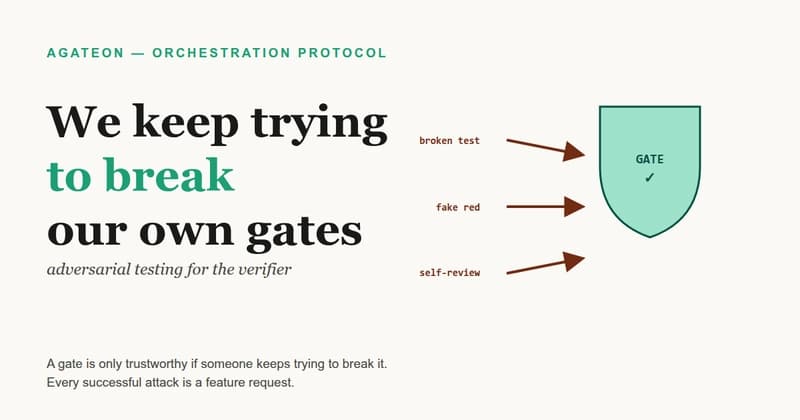 AGATEON — ORCHESTRATION PROTOCOL

We keep trying to break our own gates

adversarial testing for the verifier

broken test

fake red

self-review

GATE
✓

A gate is only trustworthy if someone keeps trying to break it.
Every successful attack is a feature request.